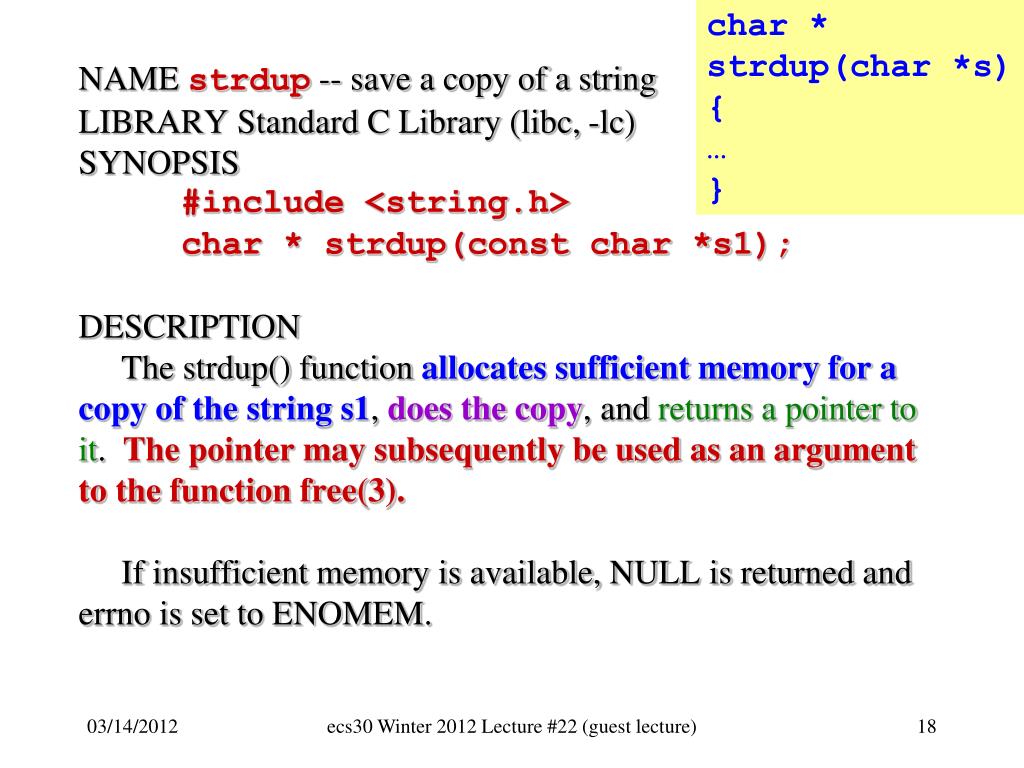 NAME strdup -- save a copy of a string
LIBRARY Standard C Library (libc, -lc)
SYNOPSIS
#include <string.h>
char * strdup(const char *s1);

char *
strdup(char *s)
{
…
}

DESCRIPTION
The strdup() function allocates sufficient memory for a copy of the string s1, does the copy, and returns a pointer to it. The pointer may subsequently be used as an argument to the function free(3).

If insufficient memory is available, NULL is returned and errno is set to ENOMEM.

03/14/2012
ecs30 Winter 2012 Lecture #22 (guest lecture)
18